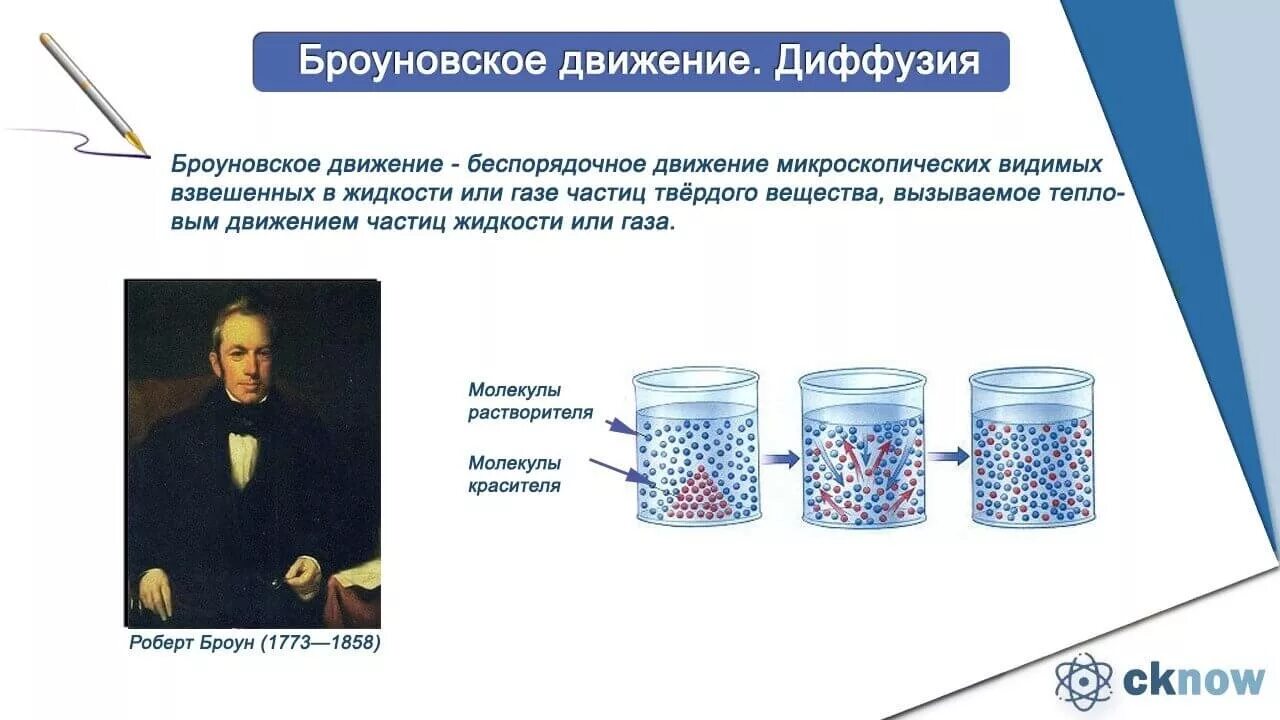 Броуновское движение. Диффузия

Броуновское движение - беспорядочное движение микроскопических видимых взвешенных в жидкости или газе частиц твёрдого вещества, вызываемое тепловым движением частиц жидкости или газа.

Молекулы растворителя

Молекулы красителя

Роберт Броун (1773—1858)

cknow